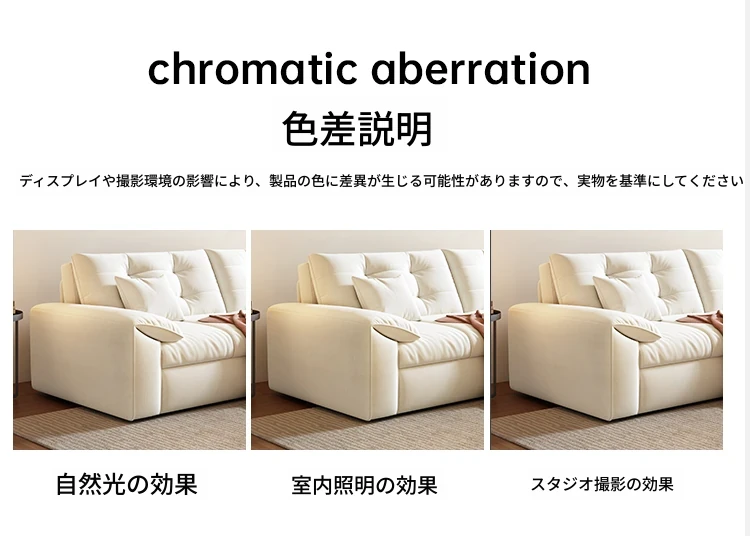 chromatic aberration

色差説明

ディスプレイや撮影環境の影響により、製品の色に差異が生じる可能性がありますので、実物を基準にしてください

自然光の効果

室内照明の効果

スタジオ撮影の効果